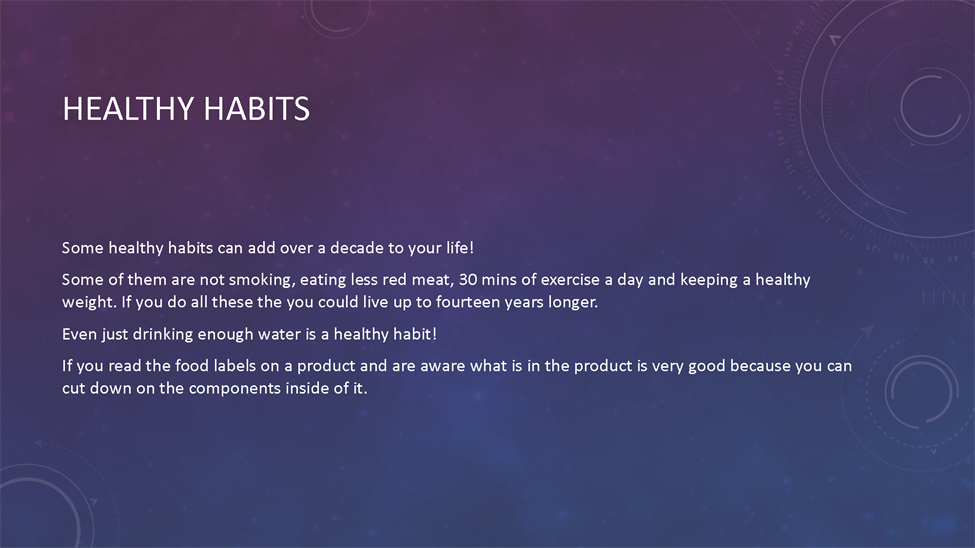 HEALTHY HABITS

Some healthy habits can add over a decade to your life!

Some of them are not smoking, eating less red meat, 30 mins of exercise a day and keeping a healthy weight. If you do all these the you could live up to fourteen years longer.

Even just drinking enough water is a healthy habit!

If you read the food labels on a product and are aware what is in the product is very good because you can cut down on the components inside of it.